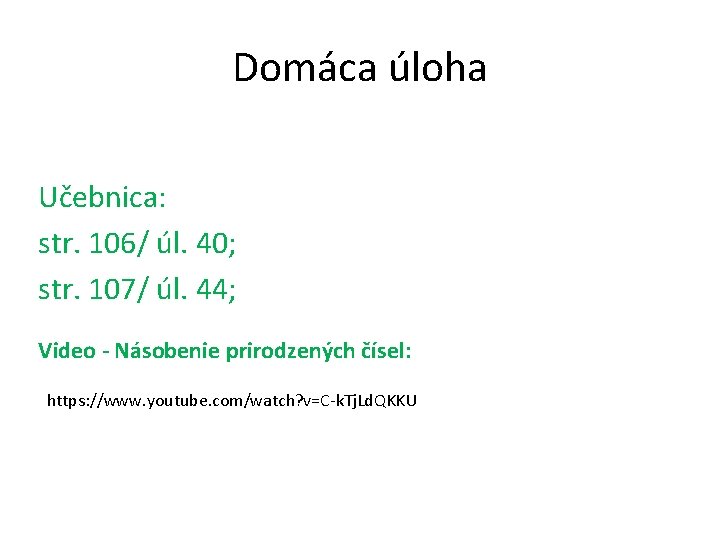 Domáca úloha

Učebnica:
str. 106/ úl. 40;
str. 107/ úl. 44;

Video - Násobenie prirodzených čísel:

https://www.youtube.com/watch?v=C-kTjLdQKKU